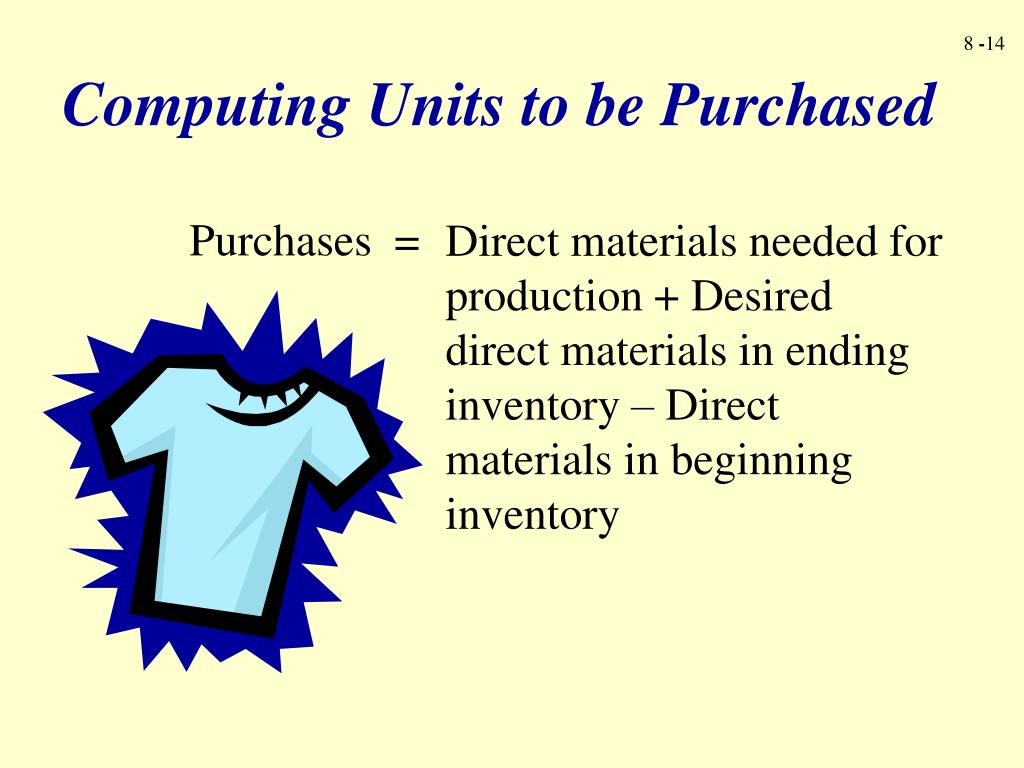 8 -14

Computing Units to be Purchased

Purchases = Direct materials needed for production + Desired direct materials in ending inventory – Direct materials in beginning inventory